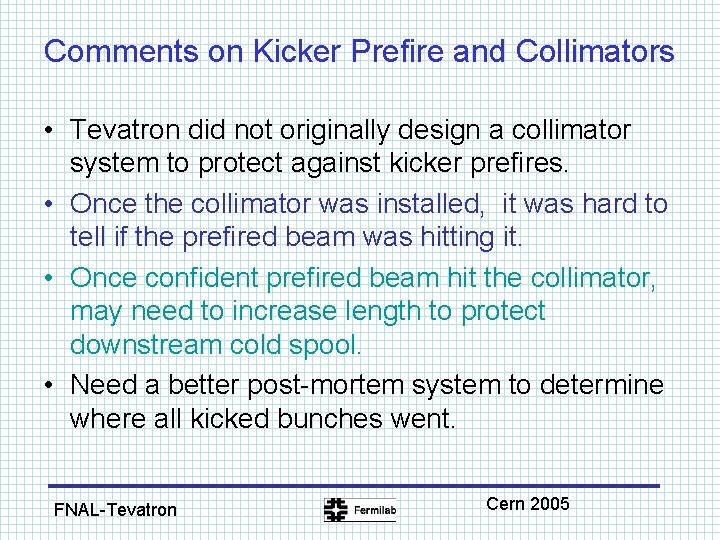 Comments on Kicker Prefire and Collimators

• Tevatron did not originally design a collimator system to protect against kicker prefires.

• Once the collimator was installed, it was hard to tell if the prefired beam was hitting it.

• Once confident prefired beam hit the collimator, may need to increase length to protect downstream cold spool.

• Need a better post-mortem system to determine where all kicked bunches went.

FNAL-Tevatron

Fermilab

Cern 2005